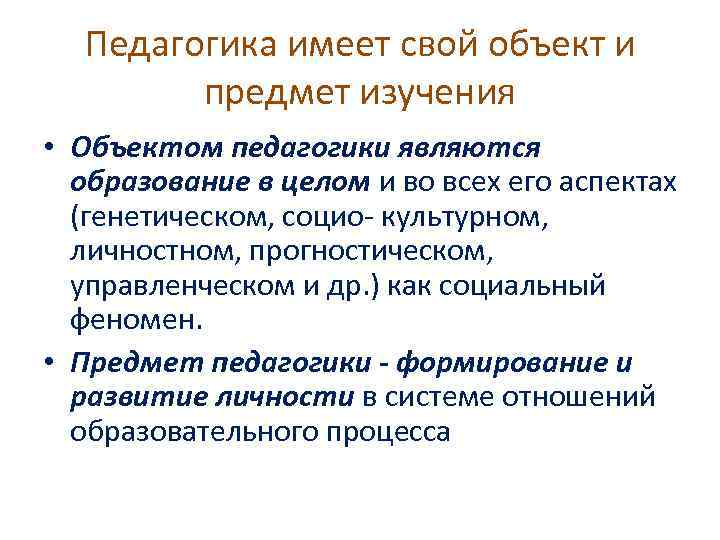 Педагогика имеет свой объект и предмет изучения

• Объектом педагогики являются образование в целом и во всех его аспектах (генетическом, социо- культурном, личностном, прогностическом, управленческом и др.) как социальный феномен.

• Предмет педагогики - формирование и развитие личности в системе отношений образовательного процесса